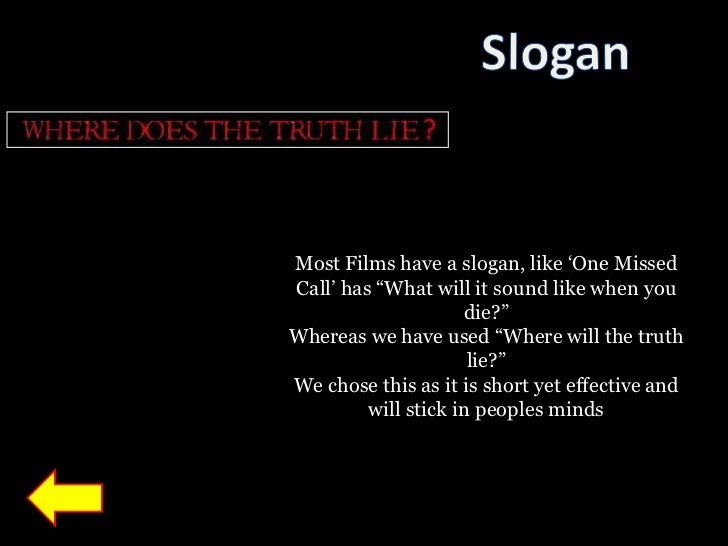 Slogan

WHERE DOES THE TRUTH LIE?

Most Films have a slogan, like ‘One Missed Call’ has “What will it sound like when you die?”
Whereas we have used “Where will the truth lie?”
We chose this as it is short yet effective and will stick in peoples minds